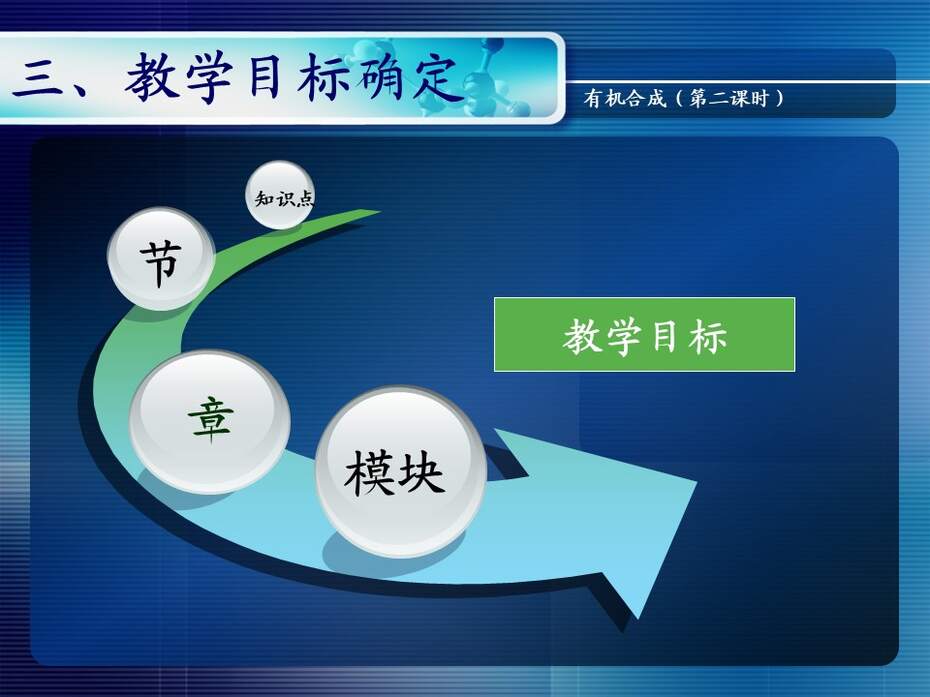 三、教学目标确定

有机合成（第二课时）

知识点

节

章

模块

教学目标